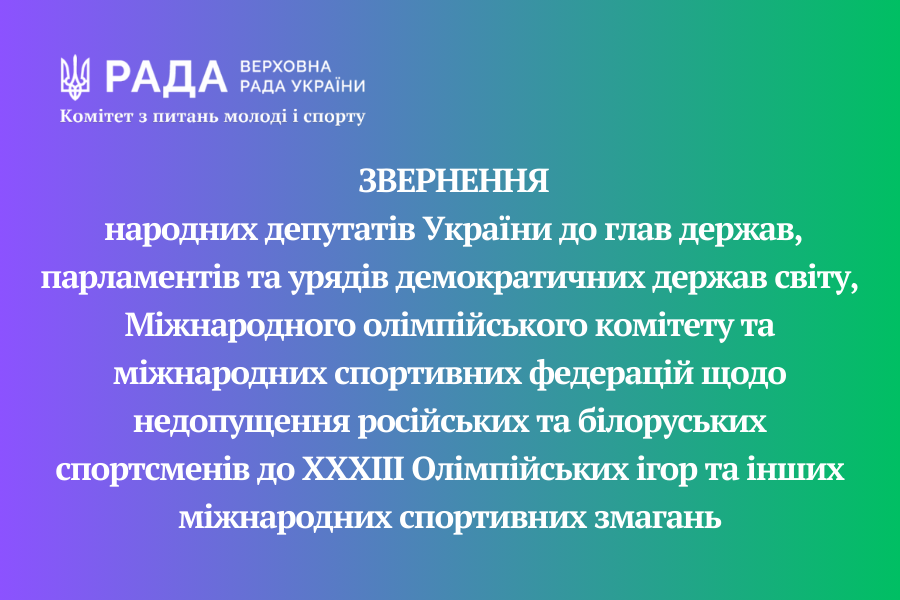 РАДА ВЕРХОВНА РАДА УКРАЇНИ

Комітет з питань молоді і спорту

ЗВЕРНЕННЯ
народних депутатів України до глав держав, парламентів та урядів демократичних держав світу, Міжнародного олімпійського комітету та міжнародних спортивних федерацій щодо недопущення російських та білоруських спортсменів до XXXIII Олімпійських ігор та інших міжнародних спортивних змагань